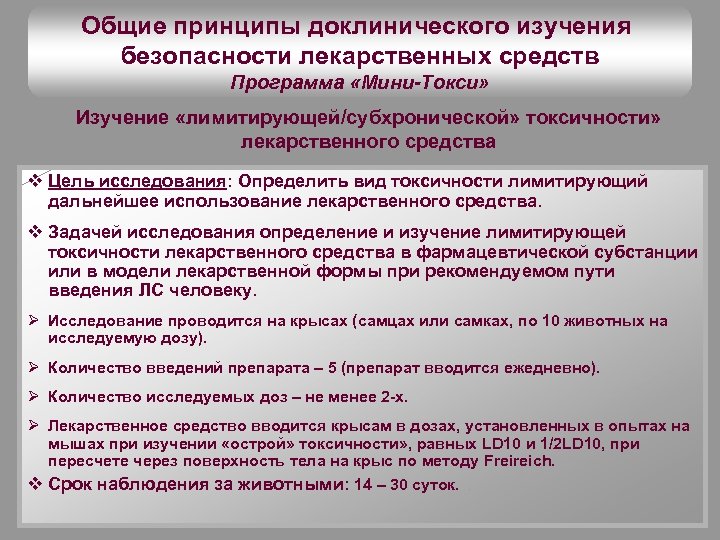 Общие принципы доклинического изучения безопасности лекарственных средств
Программа «Мини-Токси»

Изучение «лимитирующей/субхронической» токсичности» лекарственного средства

❖ Цель исследования: Определить вид токсичности лимитирующий дальнейшее использование лекарственного средства.

❖ Задачей исследования определение и изучение лимитирующей токсичности лекарственного средства в фармацевтической субстанции или в модели лекарственной формы при рекомендуемом пути введения ЛС человеку.

➢ Исследование проводится на крысах (самцах или самках, по 10 животных на исследуемую дозу).

➢ Количество введений препарата – 5 (препарат вводится ежедневно).

➢ Количество исследуемых доз – не менее 2-х.

➢ Лекарственное средство вводится крысам в дозах, установленных в опытах на мышах при изучении «острой» токсичности», равных LD10 и 1/2LD10, при пересчете через поверхность тела на крыс по методу Freireich.

❖ Срок наблюдения за животными: 14 – 30 суток.